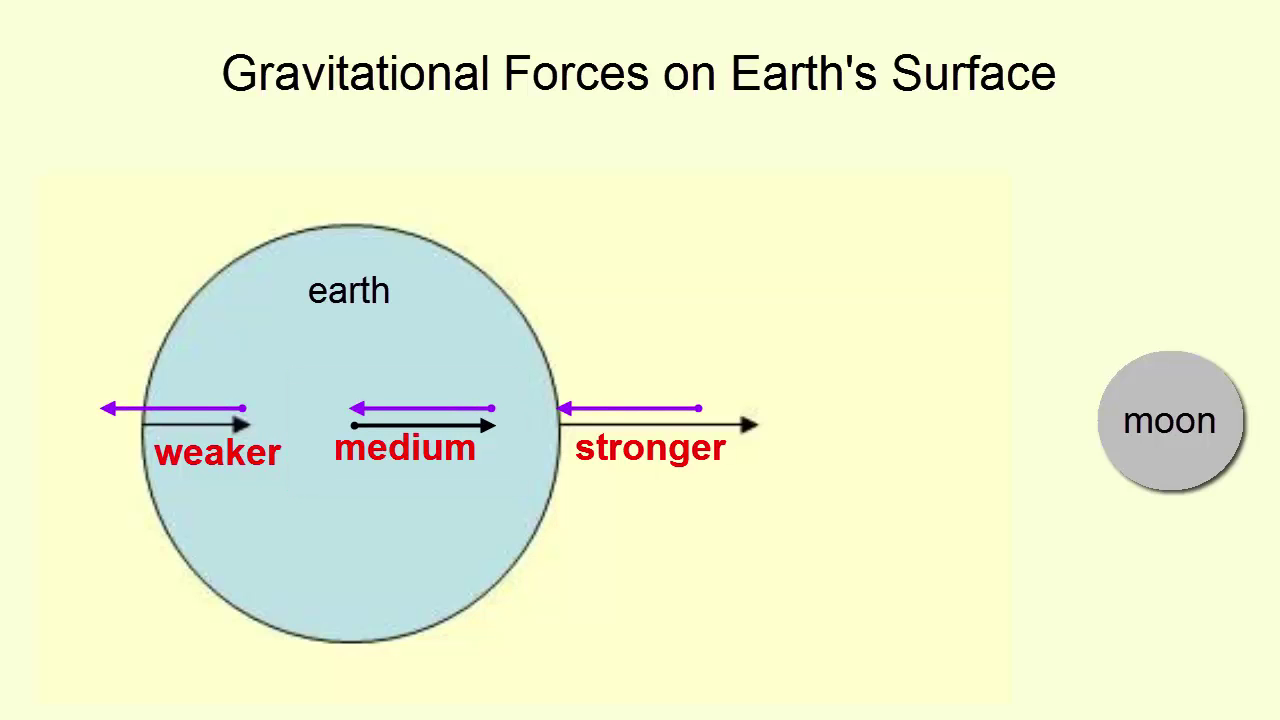 Gravitational Forces on Earth's Surface

earth

weaker

medium

stronger

moon